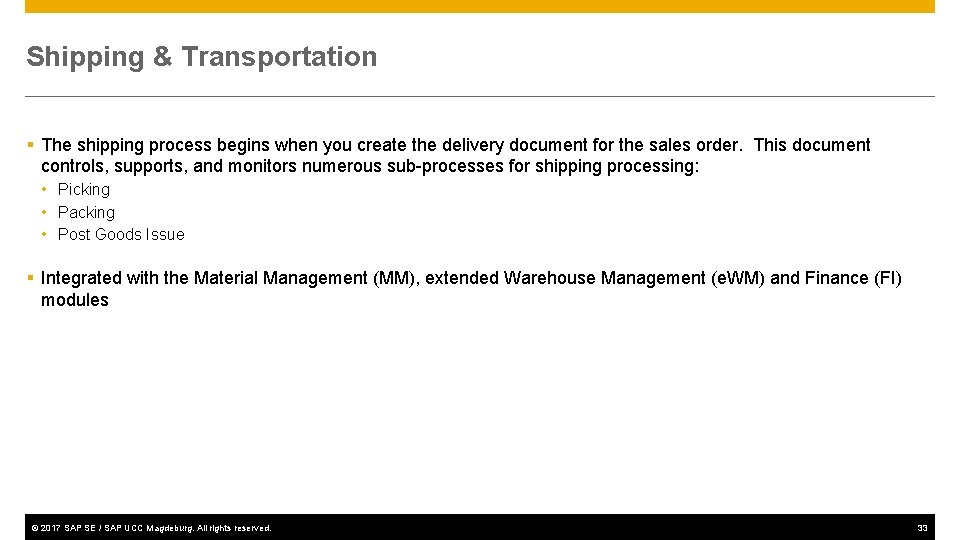 Shipping & Transportation

▪ The shipping process begins when you create the delivery document for the sales order. This document controls, supports, and monitors numerous sub-processes for shipping processing:

• Picking
• Packing
• Post Goods Issue

▪ Integrated with the Material Management (MM), extended Warehouse Management (eWM) and Finance (FI) modules

© 2017 SAP SE / SAP UCC Magdeburg. All rights reserved.

33